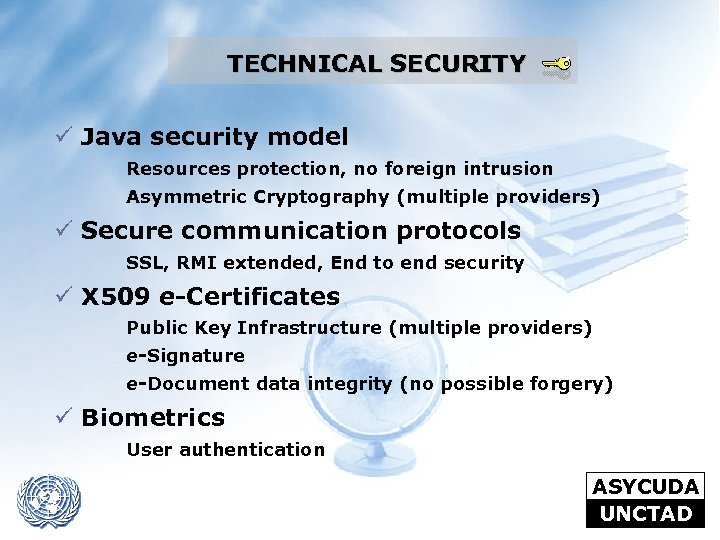 TECHNICAL SECURITY

✓ Java security model

Resources protection, no foreign intrusion

Asymmetric Cryptography (multiple providers)

✓ Secure communication protocols

SSL, RMI extended, End to end security

✓ X509 e-Certificates

Public Key Infrastructure (multiple providers)

e-Signature

e-Document data integrity (no possible forgery)

✓ Biometrics

User authentication

ASYCUDA
UNCTAD